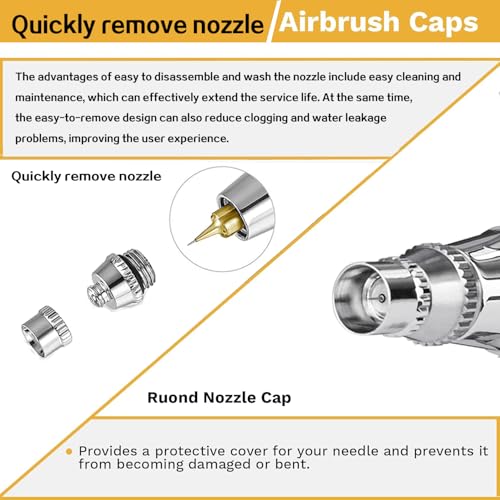 Quickly remove nozzle

Airbrush Caps

The advantages of easy to disassemble and wash the nozzle include easy cleaning and maintenance, which can effectively extend the service life. At the same time, the easy-to-remove design can also reduce clogging and water leakage problems, improving the user experience.

Quickly remove nozzle

Ruond Nozzle Cap

• Provides a protective cover for your needle and prevents it from becoming damaged or bent.